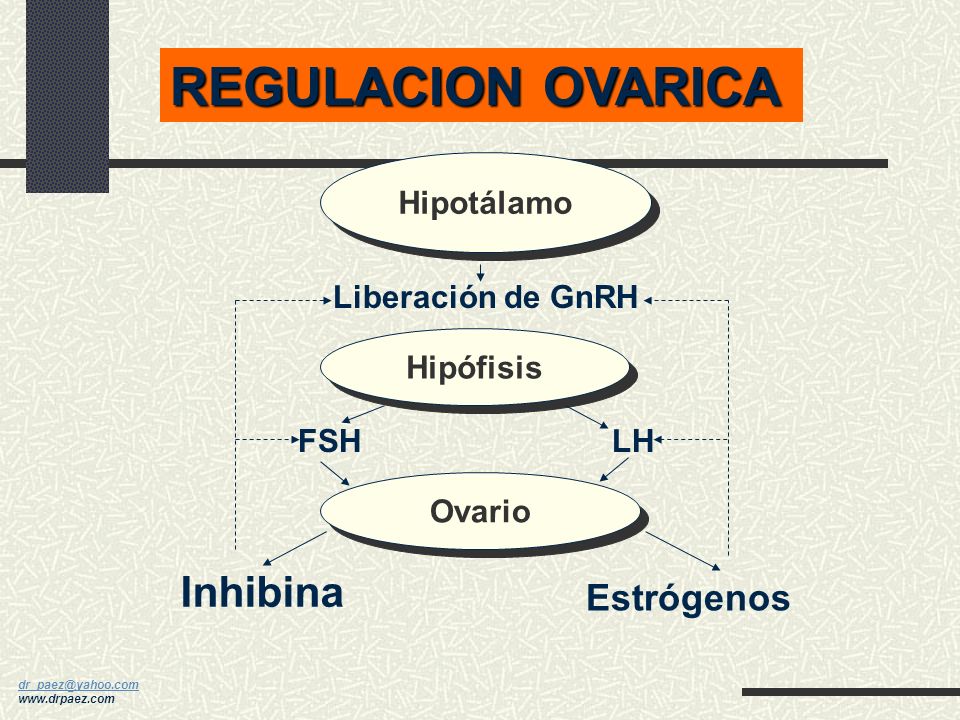 REGULACION OVARICA

Hipotálamo

Liberación de GnRH

Hipófisis

FSH

LH

Ovario

Inhibina

Estrógenos

dr_paez@yahoo.com
www.drpaez.com